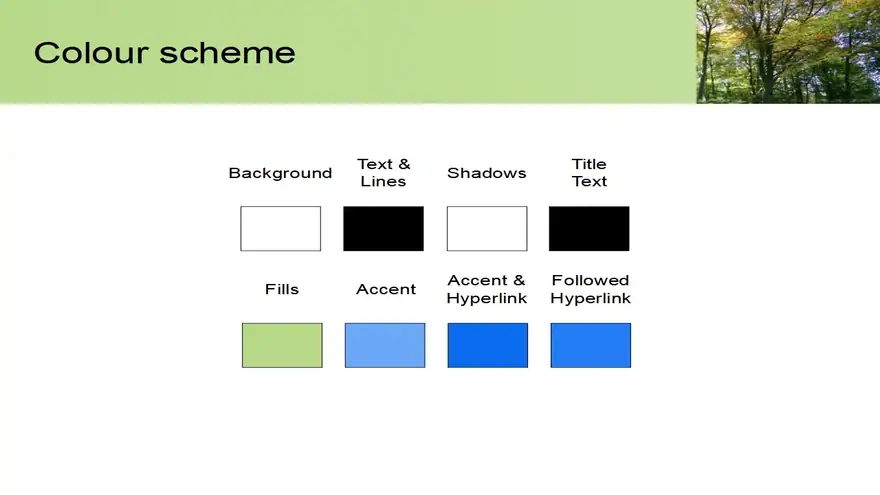 Colour scheme

Background

Text &
Lines

Shadows

Title
Text

Fills

Accent

Accent &
Hyperlink

Followed
Hyperlink